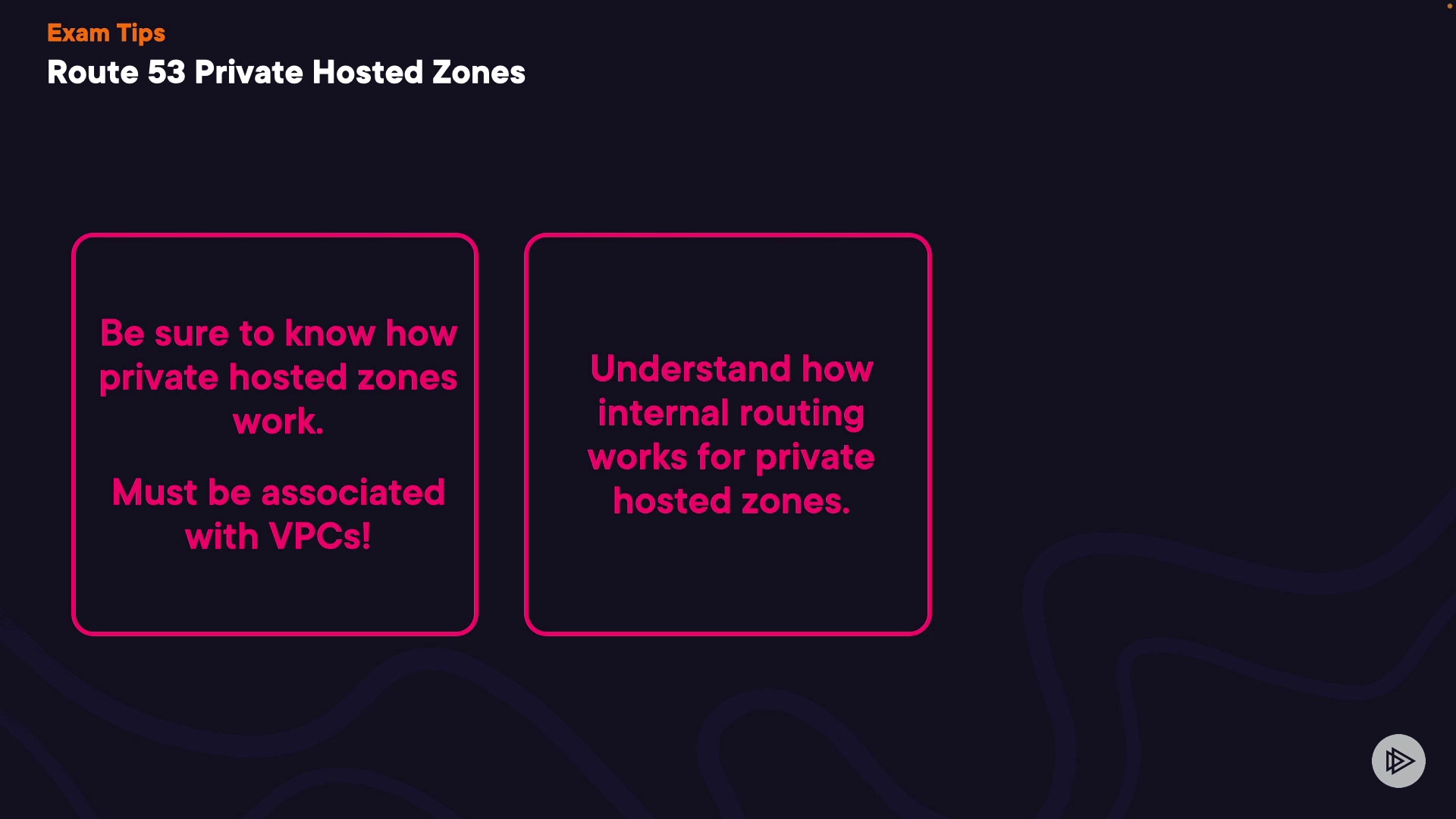 Exam Tips
Route 53 Private Hosted Zones

Be sure to know how private hosted zones work.

Must be associated with VPCs!

Understand how internal routing works for private hosted zones.